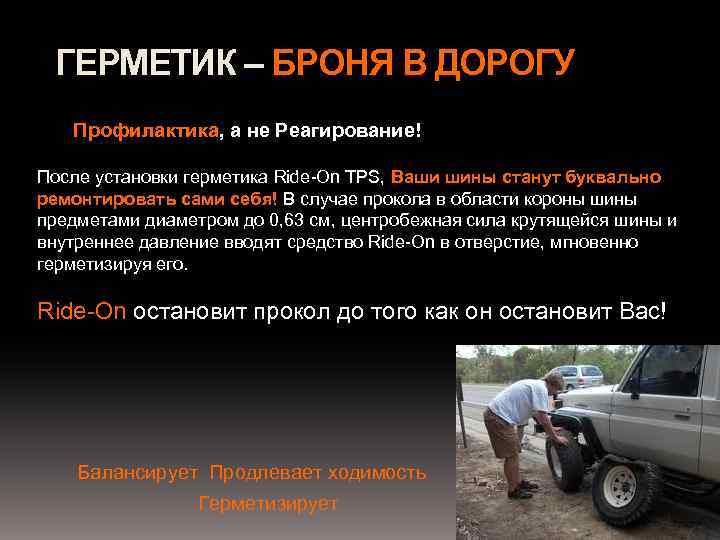 ГЕРМЕТИК – БРОНЯ В ДОРОГУ

Профилактика, а не Реагирование!

После установки герметика Ride-On TPS, Ваши шины станут буквально ремонтировать сами себя! В случае прокола в области короны шины предметами диаметром до 0,63 см, центробежная сила крутящейся шины и внутреннее давление вводят средство Ride-On в отверстие, мгновенно герметизируя его.

Ride-On остановит прокол до того как он остановит Вас!

Балансирует Продлевает ходимость

Герметизирует